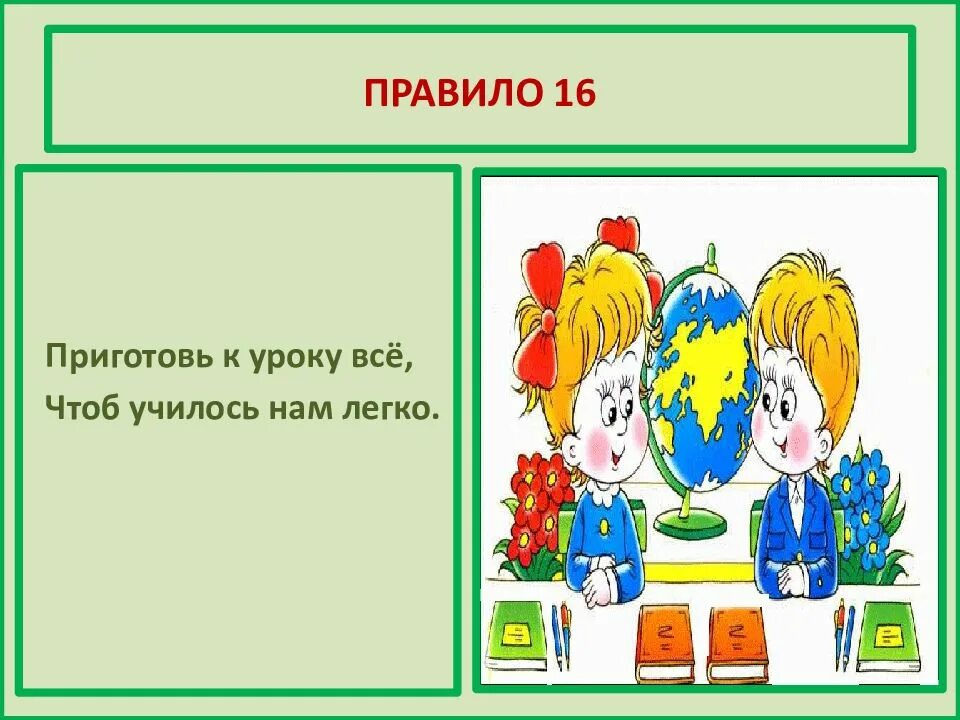 ПРАВИЛО 16

Приготовь к уроку всё,
Чтоб училось нам легко.